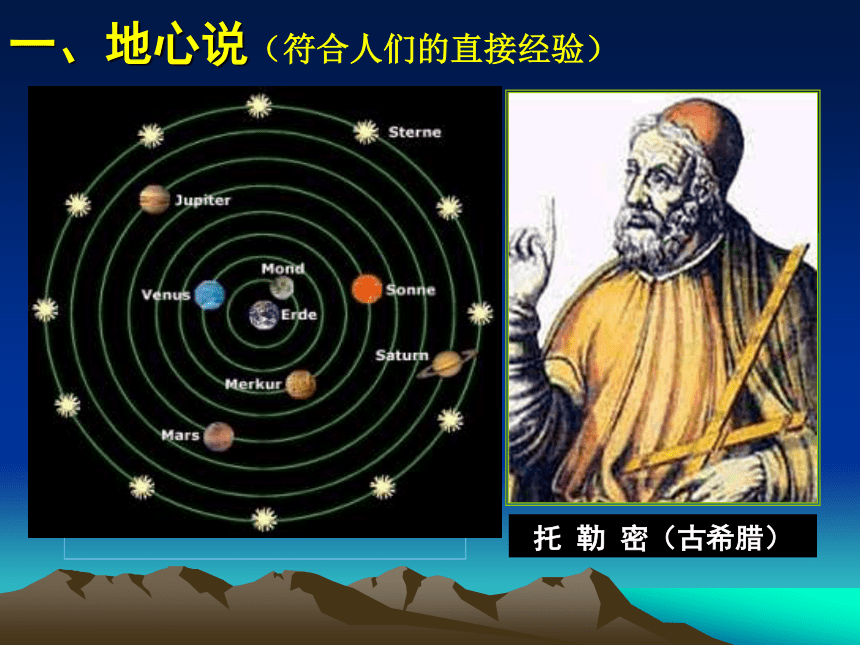 一、地心说（符合人们的直接经验）

Sterne
Jupiter
Mond
Venus
Sonne
Erde
Saturn
Merkur
Mars

托 勒 密（古希腊）